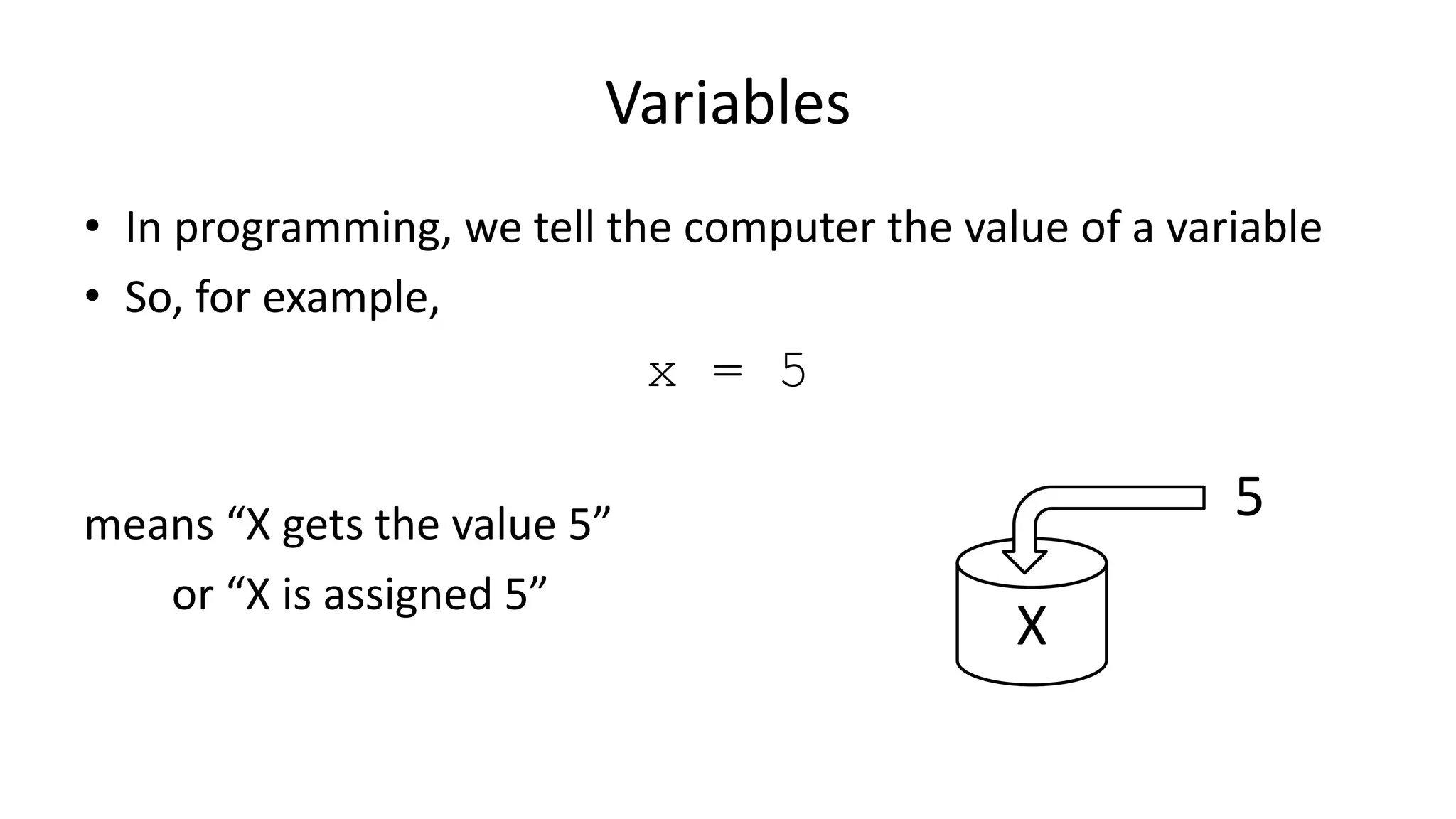 Variables

• In programming, we tell the computer the value of a variable
• So, for example,

x = 5

means “X gets the value 5”
or “X is assigned 5”

5

X